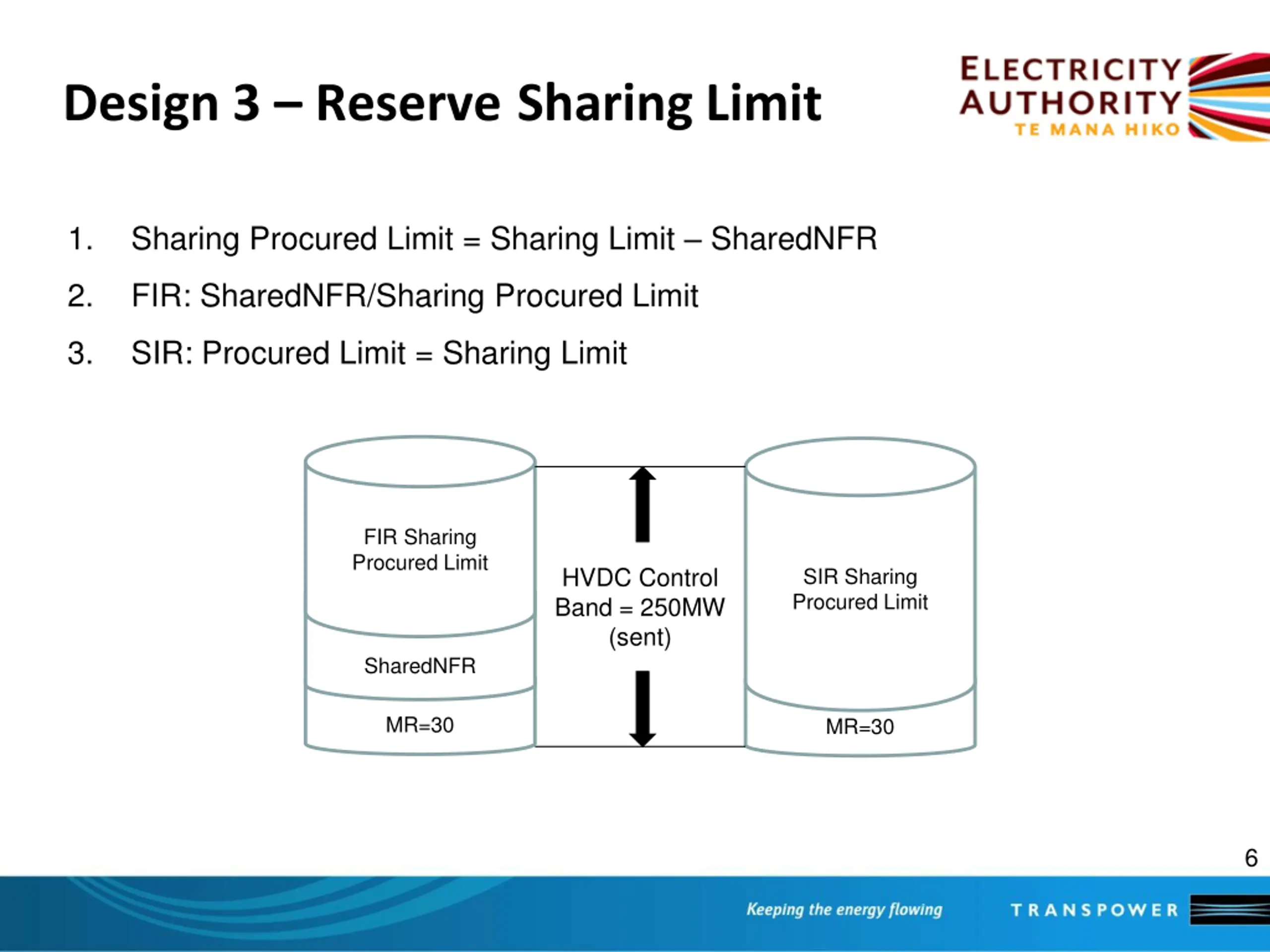 Design 3 – Reserve Sharing Limit

ELECTRICITY AUTHORITY
TE MANA HIKO

1. Sharing Procured Limit = Sharing Limit – SharedNFR
2. FIR: SharedNFR/Sharing Procured Limit
3. SIR: Procured Limit = Sharing Limit

FIR Sharing Procured Limit

SharedNFR

MR=30

HVDC Control Band = 250MW (sent)

SIR Sharing Procured Limit

MR=30

6

Keeping the energy flowing

TRANSPOWER